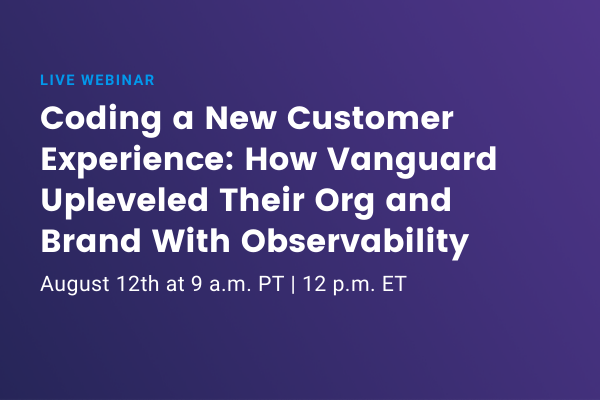 LIVE WEBINAR

Coding a New Customer Experience: How Vanguard Upleveled Their Org and Brand With Observability

August 12th at 9 a.m. PT | 12 p.m. ET